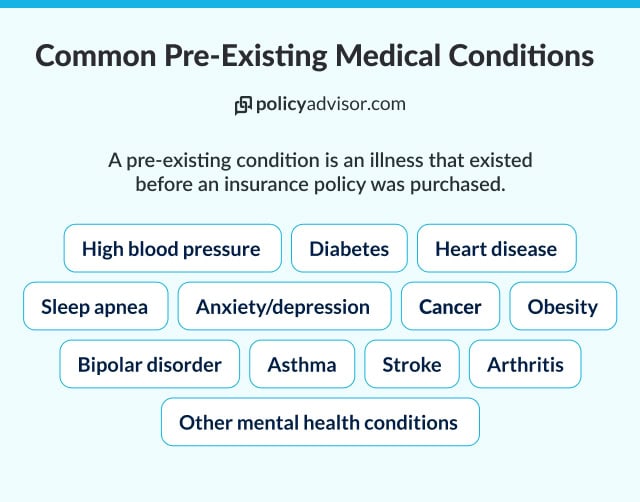 Common Pre-Existing Medical Conditions

policyadvisor.com

A pre-existing condition is an illness that existed before an insurance policy was purchased.

High blood pressure

Diabetes

Heart disease

Sleep apnea

Anxiety/depression

Cancer

Obesity

Bipolar disorder

Asthma

Stroke

Arthritis

Other mental health conditions